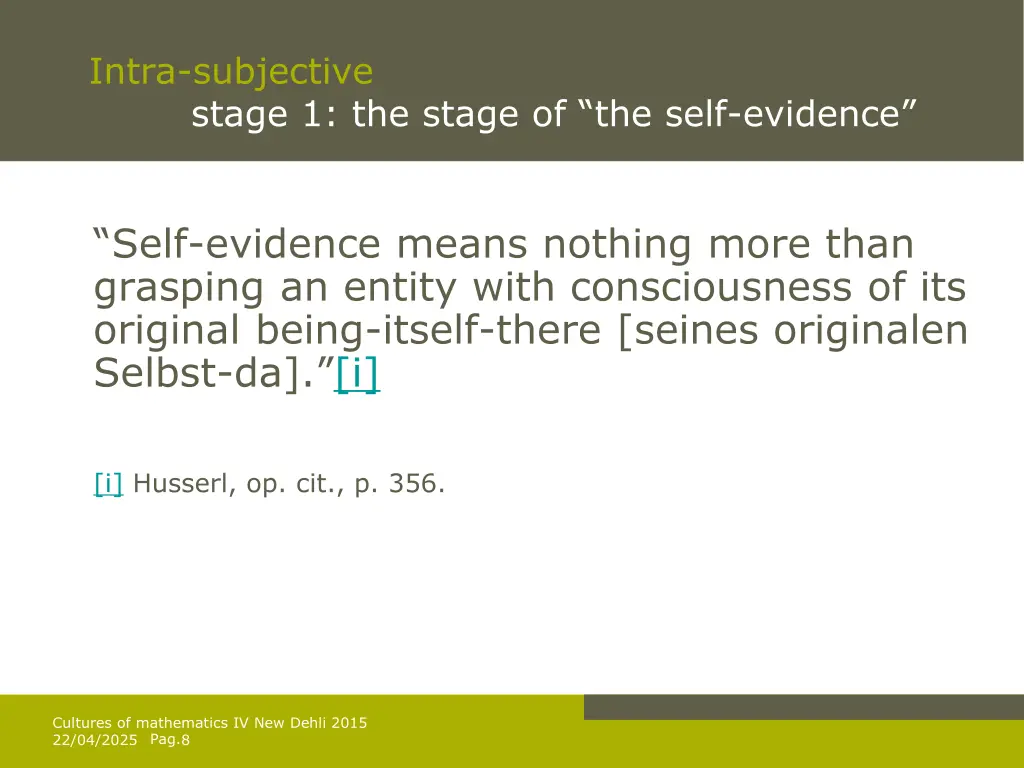 Intra-subjective
stage 1: the stage of “the self-evidence”

“Self-evidence means nothing more than grasping an entity with consciousness of its original being-itself-there [seines originalen Selbst-da].”[i]

[i] Husserl, op. cit., p. 356.

Cultures of mathematics IV New Dehli 2015
22/04/2025 Pag.8